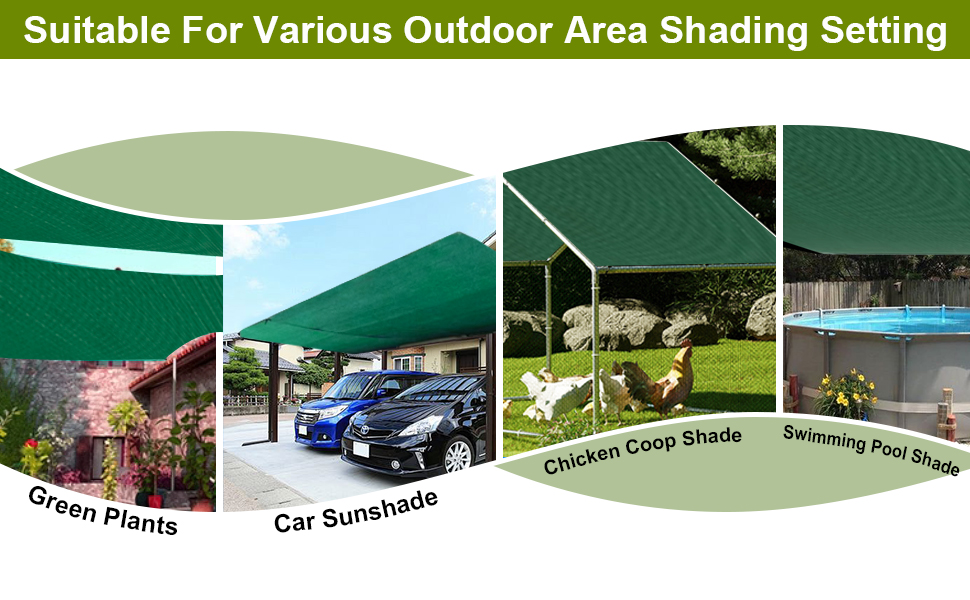 Suitable For Various Outdoor Area Shading Setting

Green Plants

Car Sunshade

Chicken Coop Shade

Swimming Pool Shade